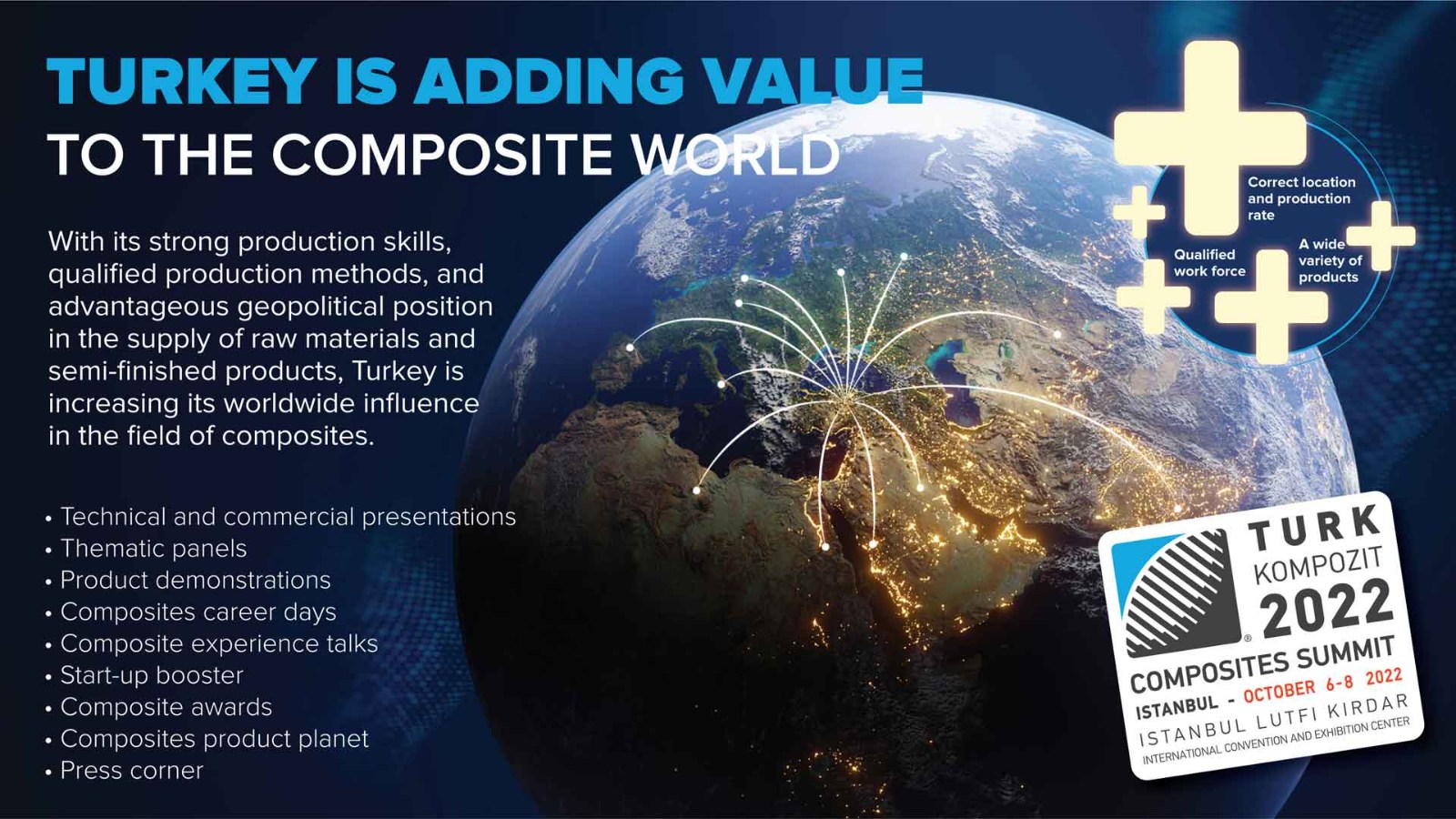 TURKEY IS ADDING VALUE
TO THE COMPOSITE WORLD

With its strong production skills, qualified production methods, and advantageous geopolitical position in the supply of raw materials and semi-finished products, Turkey is increasing its worldwide influence in the field of composites.

• Technical and commercial presentations
• Thematic panels
• Product demonstrations
• Composites career days
• Composite experience talks
• Start-up booster
• Composite awards
• Composites product planet
• Press corner

Correct location and production rate

Qualified work force

A wide variety of products

TURK KOMPOZIT 2022
COMPOSITES SUMMIT
ISTANBUL - OCTOBER 6-8 2022
ISTANBUL LUTFI KIRDAR
INTERNATIONAL CONVENTION AND EXHIBITION CENTER